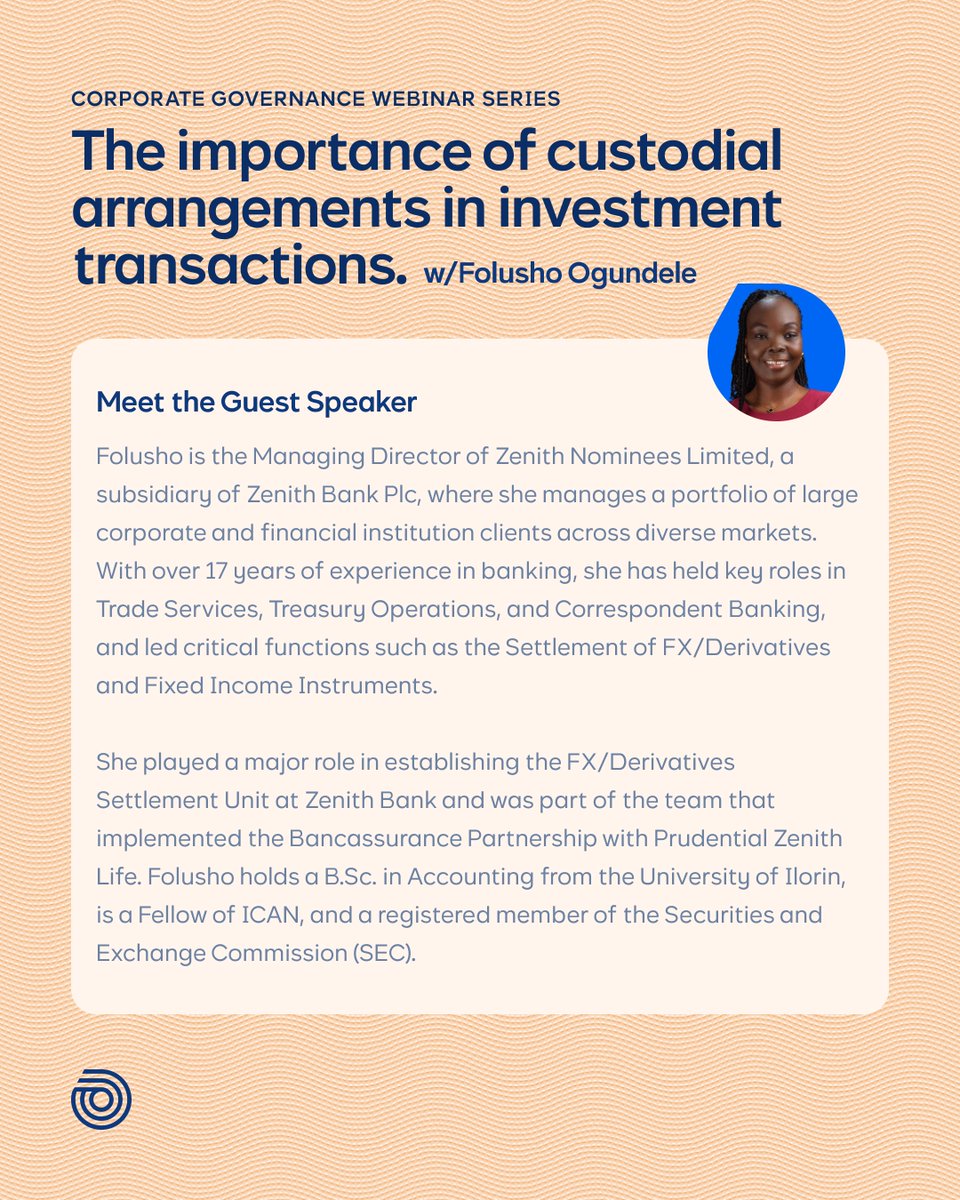 CORPORATE GOVERNANCE WEBINAR SERIES

The importance of custodial arrangements in investment transactions. w/Folusho Ogundele

Meet the Guest Speaker

Folusho is the Managing Director of Zenith Nominees Limited, a subsidiary of Zenith Bank Plc, where she manages a portfolio of large corporate and financial institution clients across diverse markets. With over 17 years of experience in banking, she has held key roles in Trade Services, Treasury Operations, and Correspondent Banking, and led critical functions such as the Settlement of FX/Derivatives and Fixed Income Instruments.

She played a major role in establishing the FX/Derivatives Settlement Unit at Zenith Bank and was part of the team that implemented the Bancassurance Partnership with Prudential Zenith Life. Folusho holds a B.Sc. in Accounting from the University of Ilorin, is a Fellow of ICAN, and a registered member of the Securities and Exchange Commission (SEC).